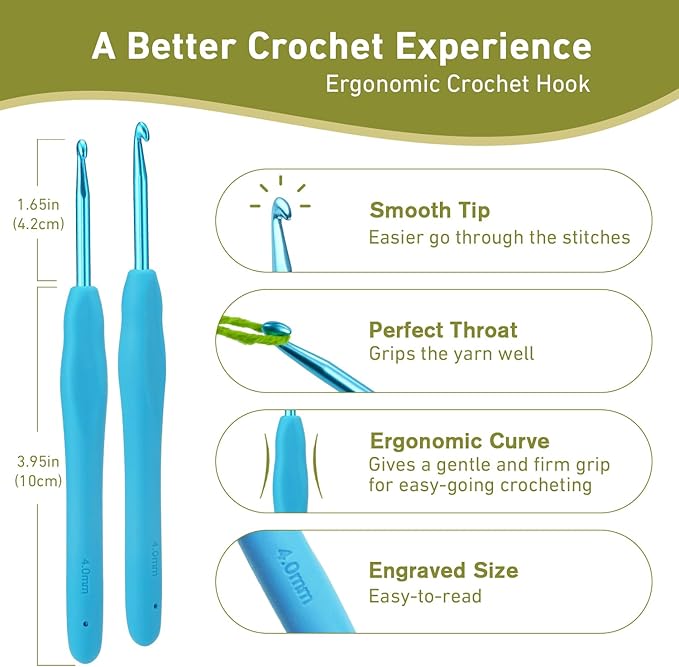 A Better Crochet Experience

Ergonomic Crochet Hook

1.65in
(4.2cm)

3.95in
(10cm)

4.0mm

4.0mm

Smooth Tip
Easier go through the stitches

Perfect Throat
Grips the yarn well

Ergonomic Curve
Gives a gentle and firm grip for easy-going crocheting

4.0mm

Engraved Size
Easy-to-read